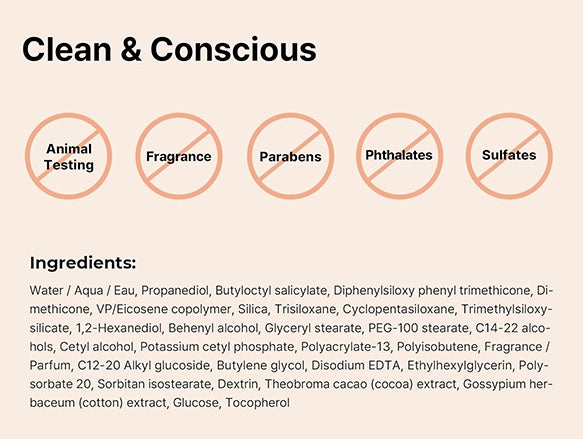 Clean & Conscious

Animal Testing

Fragrance

Parabens

Phthalates

Sulfates

Ingredients:

Water / Aqua / Eau, Propanediol, Butyloctyl salicylate, Diphenylsiloxy phenyl trimethicone, Dimethicone, VP/Eicosene copolymer, Silica, Trisiloxane, Cyclopentasiloxane, Trimethylsiloxysilicate, 1,2-Hexanediol, Behenyl alcohol, Glyceryl stearate, PEG-100 stearate, C14-22 alcohols, Cetyl alcohol, Potassium cetyl phosphate, Polyacrylate-13, Polyisobutene, Fragrance / Parfum, C12-20 Alkyl glucoside, Butylene glycol, Disodium EDTA, Ethylhexylglycerin, Polysorbate 20, Sorbitan isostearate, Dextrin, Theobroma cacao (cocoa) extract, Gossypium herbaceum (cotton) extract, Glucose, Tocopherol